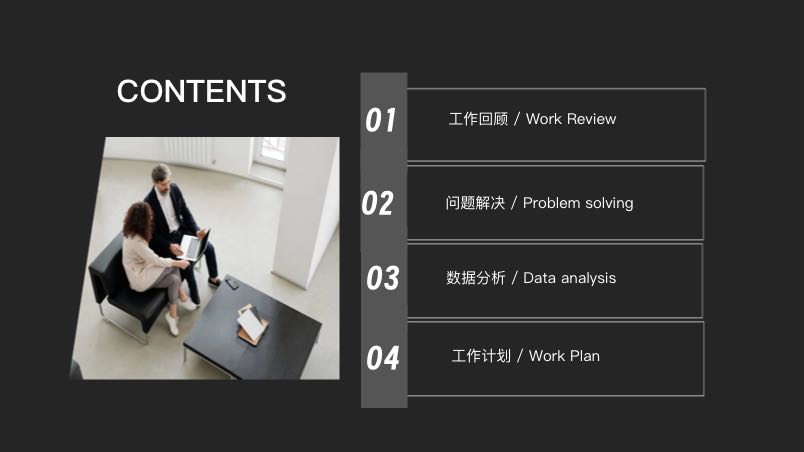 CONTENTS

01 工作回顾 / Work Review

02 问题解决 / Problem solving

03 数据分析 / Data analysis

04 工作计划 / Work Plan